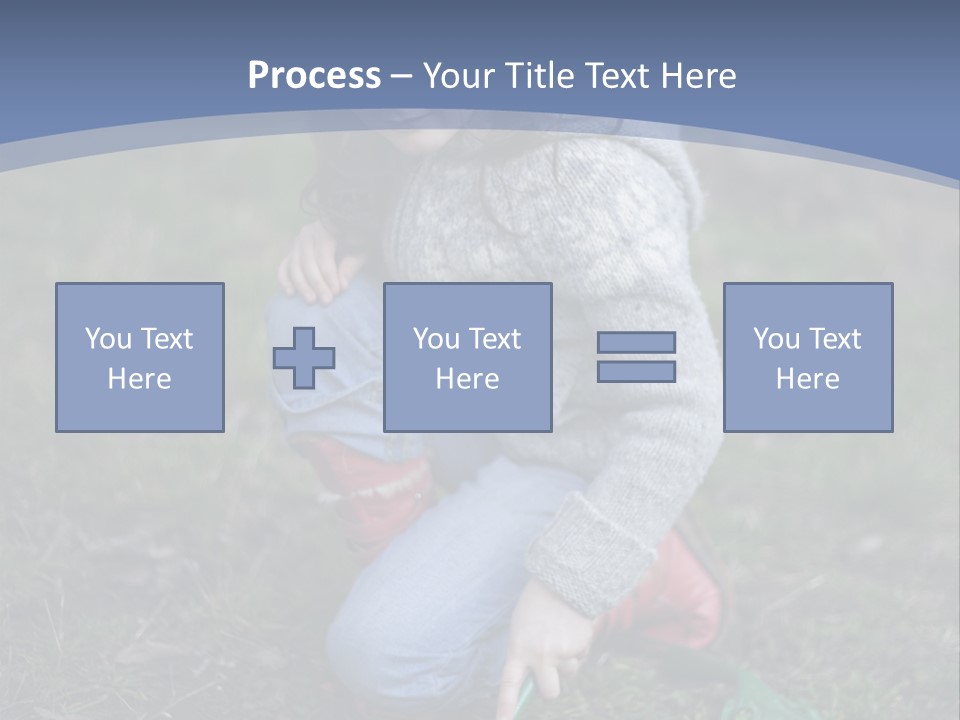 Process – Your Title Text Here

You Text Here

You Text Here

You Text Here